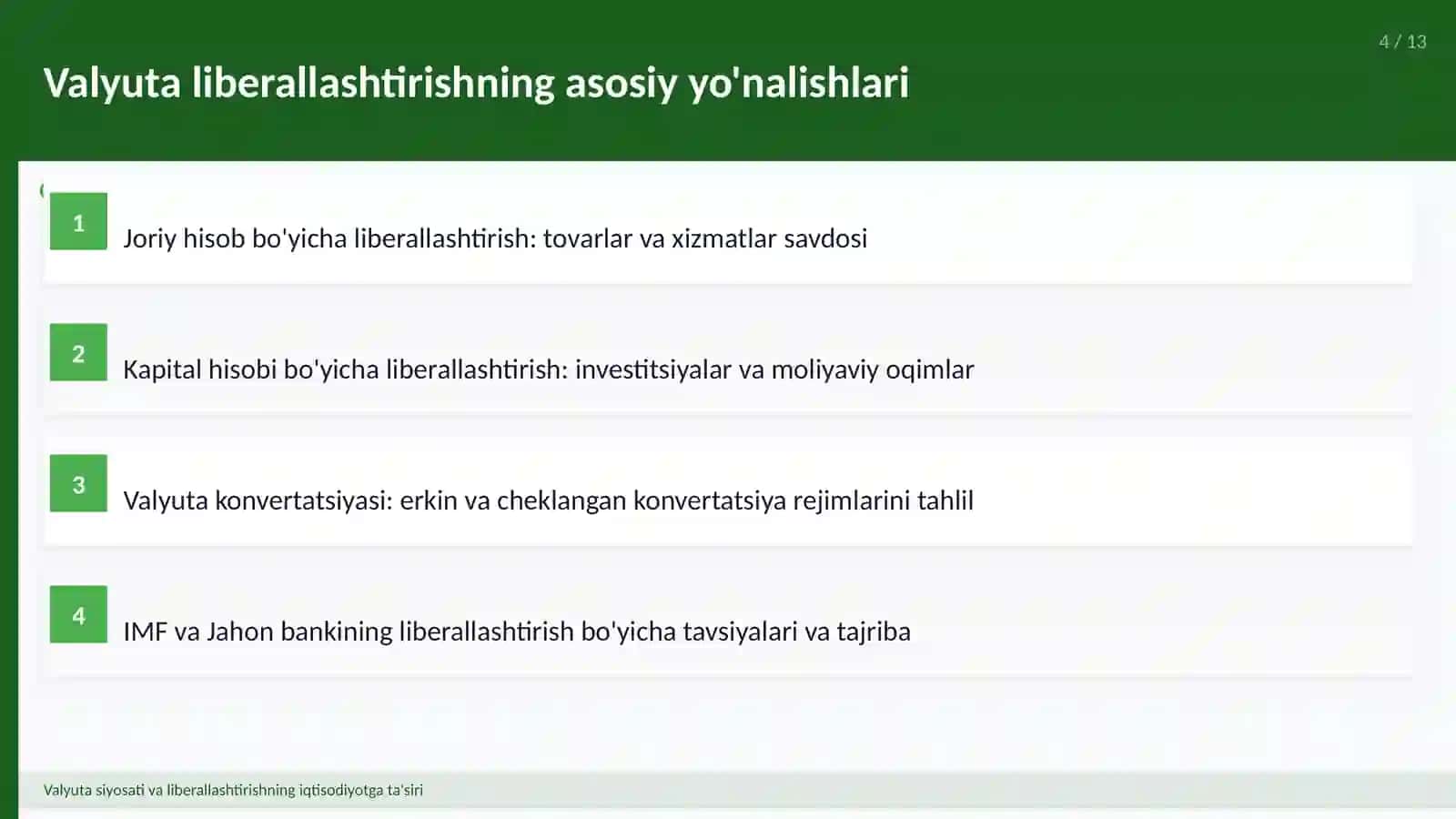 4 / 13

Valyuta liberallashtirishning asosiy yo'nalishlari

1 Joriy hisob bo'yicha liberallashtirish: tovarlar va xizmatlar savdosi

2 Kapital hisobi bo'yicha liberallashtirish: investitsiyalar va moliyaviy oqimlar

3 Valyuta konvertatsiyasi: erkin va cheklangan konvertatsiya rejimlarini tahlil

4 IMF va Jahon bankining liberallashtirish bo'yicha tavsiyalari va tajriba

Valyuta siyosati va liberallashtirishning iqtisodiyotga ta'siri